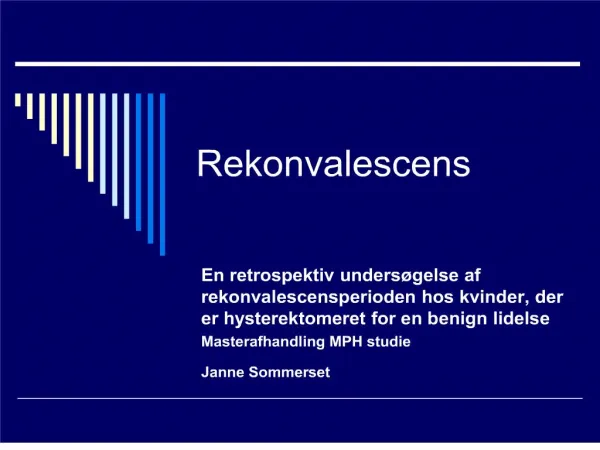 Rekonvalescens

En retrospektiv undersøgelse af rekonvalescensperioden hos kvinder, der er hysterektomeret for en benign lidelse
Masterafhandling MPH studie

Janne Sommerset